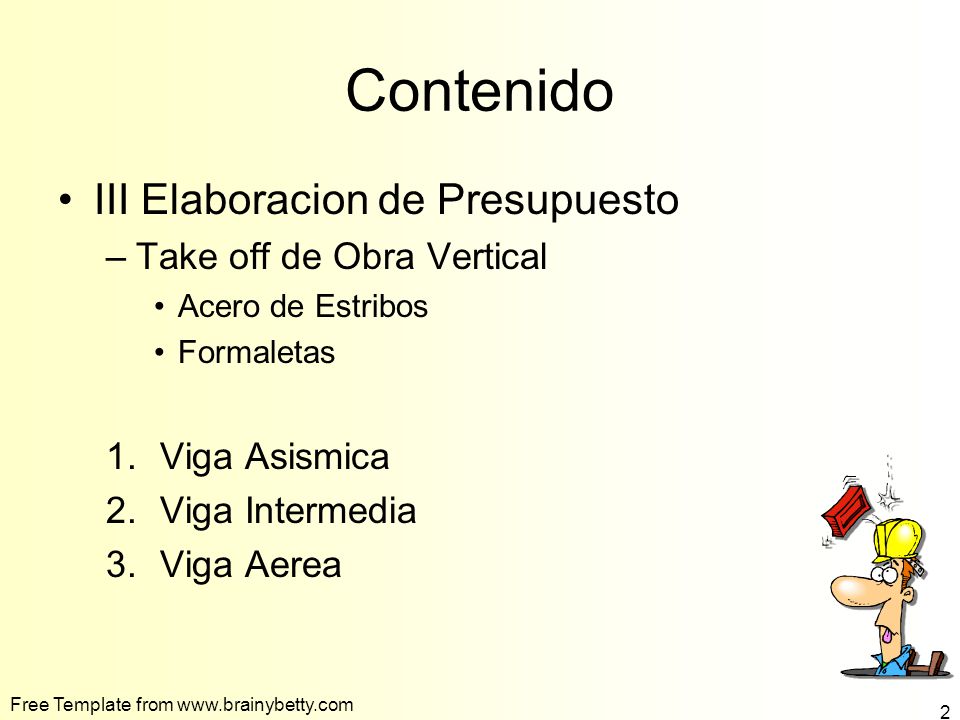 Contenido

• III Elaboracion de Presupuesto
– Take off de Obra Vertical
• Acero de Estribos
• Formaletas

1. Viga Asismica
2. Viga Intermedia
3. Viga Aerea

Free Template from www.brainybetty.com

2